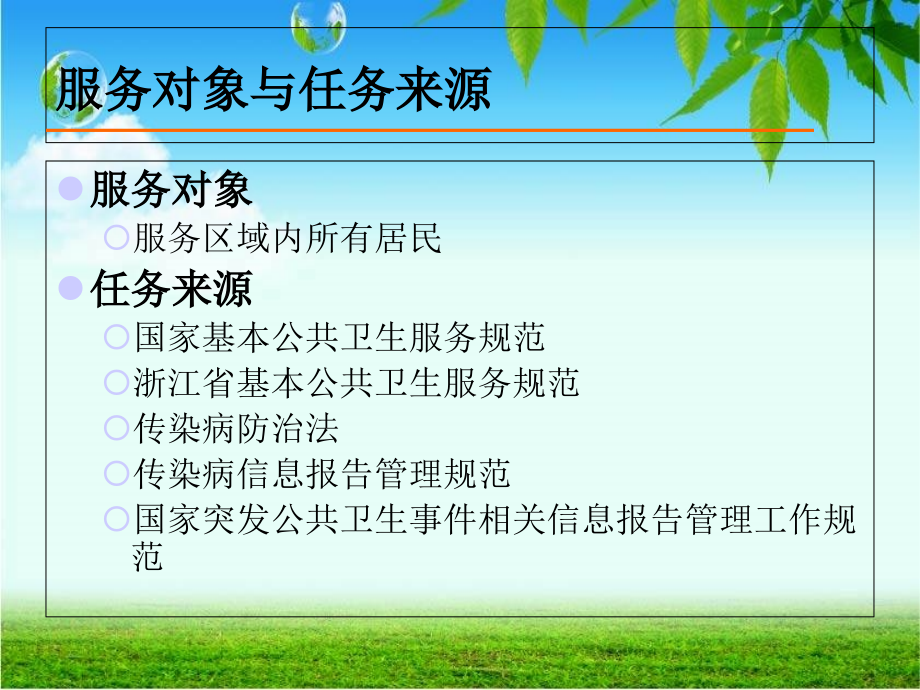 服务对象与任务来源

服务对象
服务区域内所有居民

任务来源
国家基本公共卫生服务规范
浙江省基本公共卫生服务规范
传染病防治法
传染病信息报告管理规范
国家突发公共卫生事件相关信息报告管理工作规范